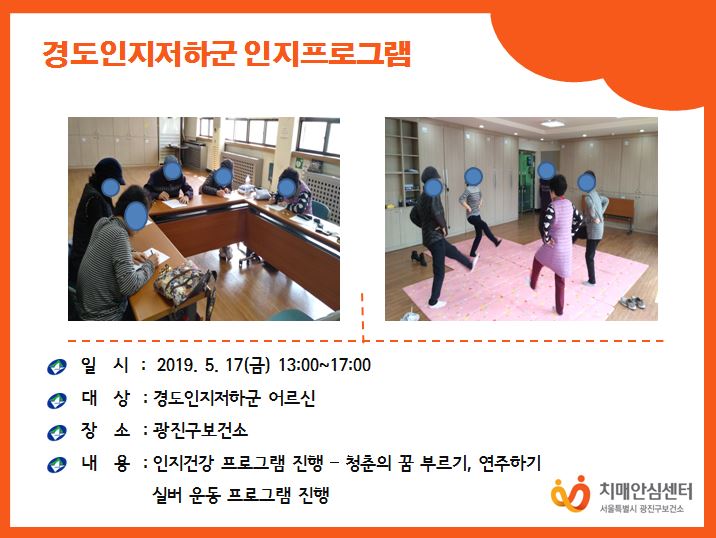 경도인지저하군 인지프로그램

일 시 : 2019. 5. 17(금) 13:00~17:00

대 상 : 경도인지저하군 어르신

장 소 : 광진구보건소

내 용 : 인지건강 프로그램 진행 - 청춘의 꿈 부르기, 연주하기
실버 운동 프로그램 진행

치매안심센터
서울특별시 광진구보건소